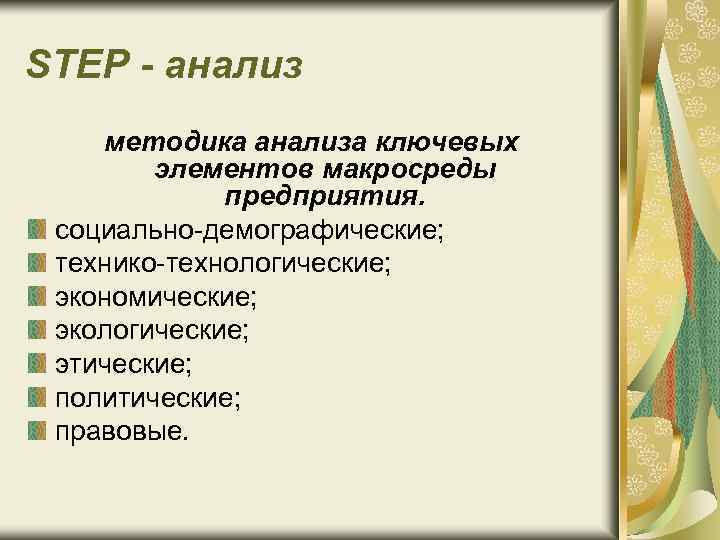 STEP - анализ

методика анализа ключевых элементов макросреды предприятия.

социально-демографические;
технико-технологические;
экономические;
экологические;
этические;
политические;
правовые.